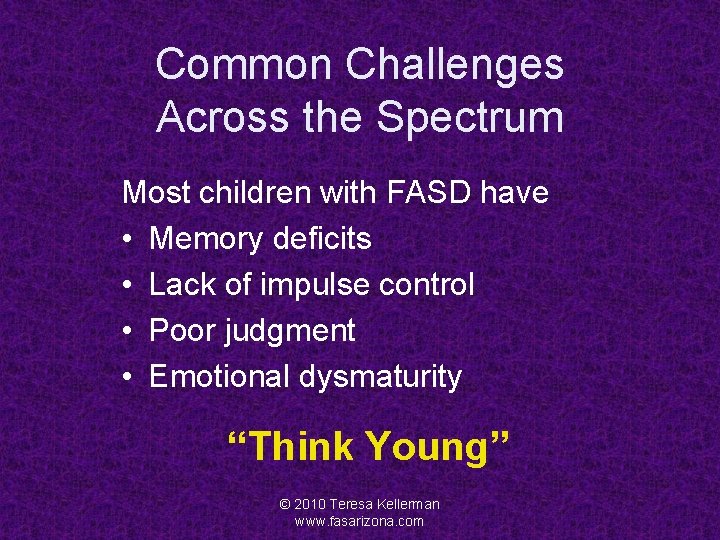 Common Challenges Across the Spectrum

Most children with FASD have
• Memory deficits
• Lack of impulse control
• Poor judgment
• Emotional dysmaturity

“Think Young”

© 2010 Teresa Kellerman
www.fasarizona.com